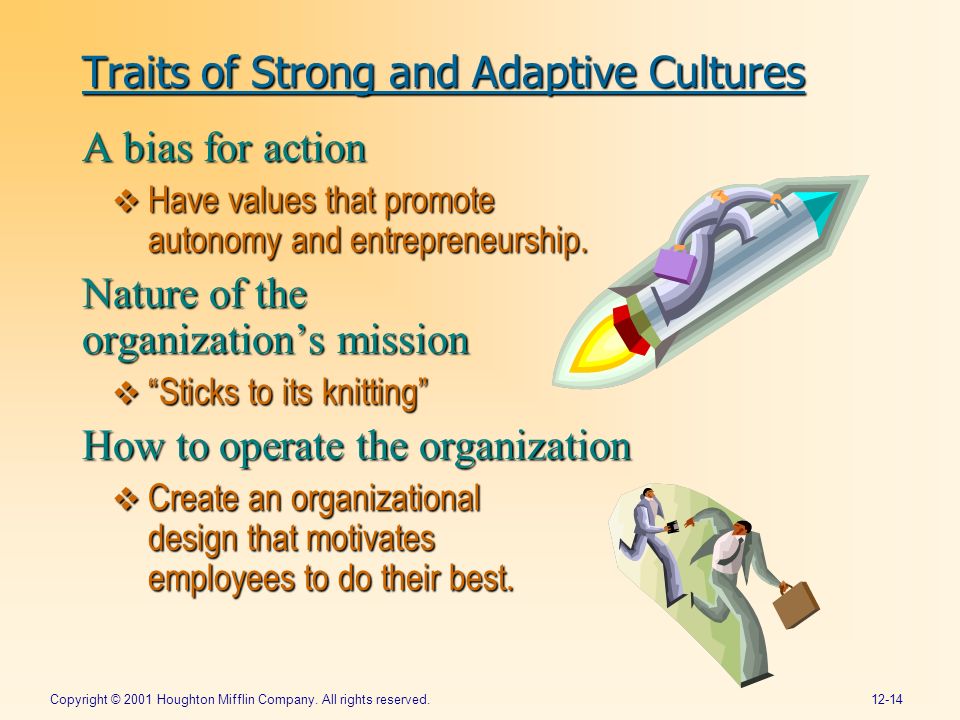 Traits of Strong and Adaptive Cultures

A bias for action

❖ Have values that promote autonomy and entrepreneurship.

Nature of the organization's mission

❖ "Sticks to its knitting"

How to operate the organization

❖ Create an organizational design that motivates employees to do their best.

Copyright © 2001 Houghton Mifflin Company. All rights reserved.

12-14